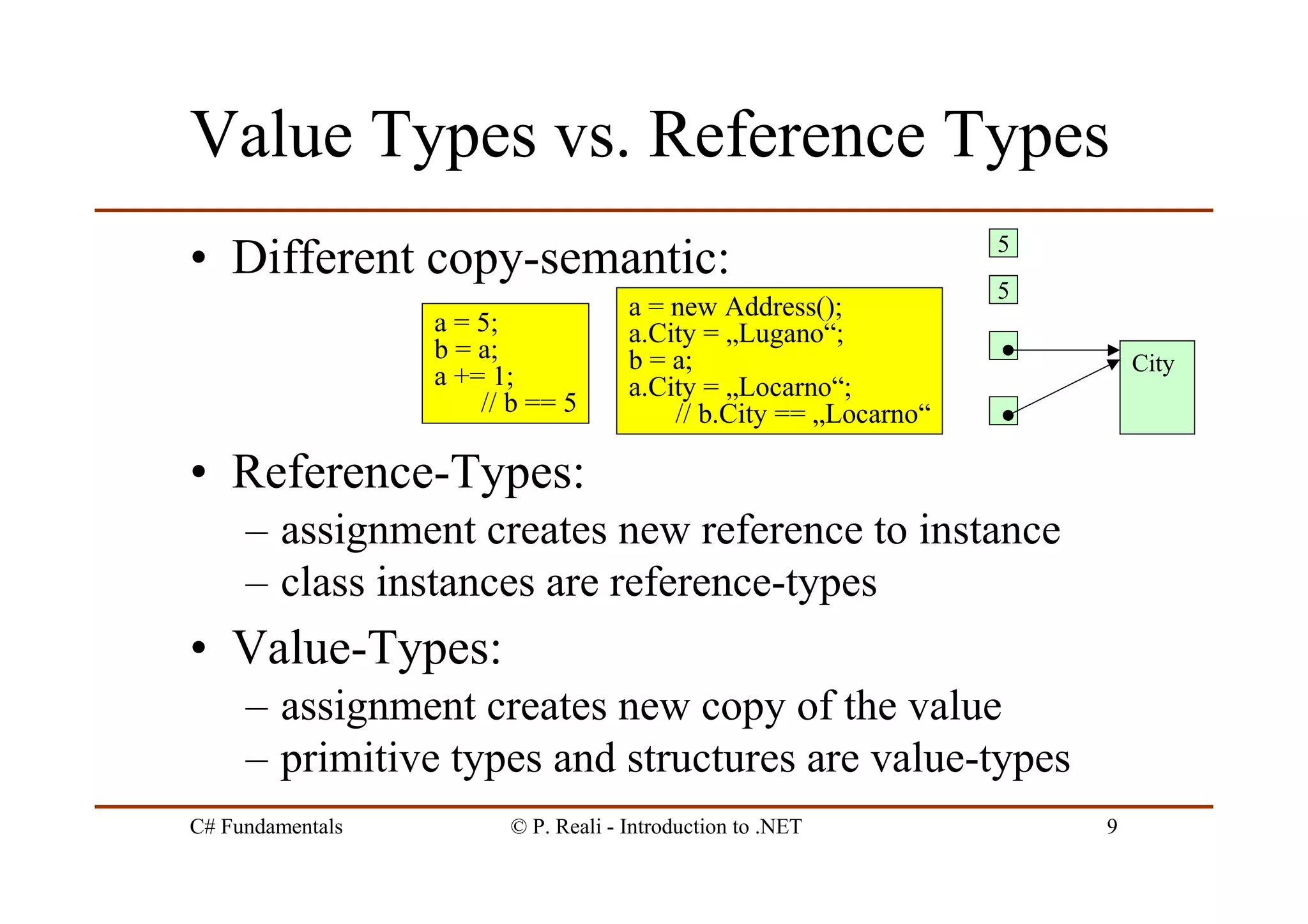 Value Types vs. Reference Types

• Different copy-semantic:

a = 5;
b = a;
a += 1;
// b == 5

a = new Address();
a.City = „Lugano“;
b = a;
a.City = „Locarno“;
// b.City == „Locarno“

5
5
City

• Reference-Types:
– assignment creates new reference to instance
– class instances are reference-types

• Value-Types:
– assignment creates new copy of the value
– primitive types and structures are value-types

C# Fundamentals © P. Reali - Introduction to .NET 9